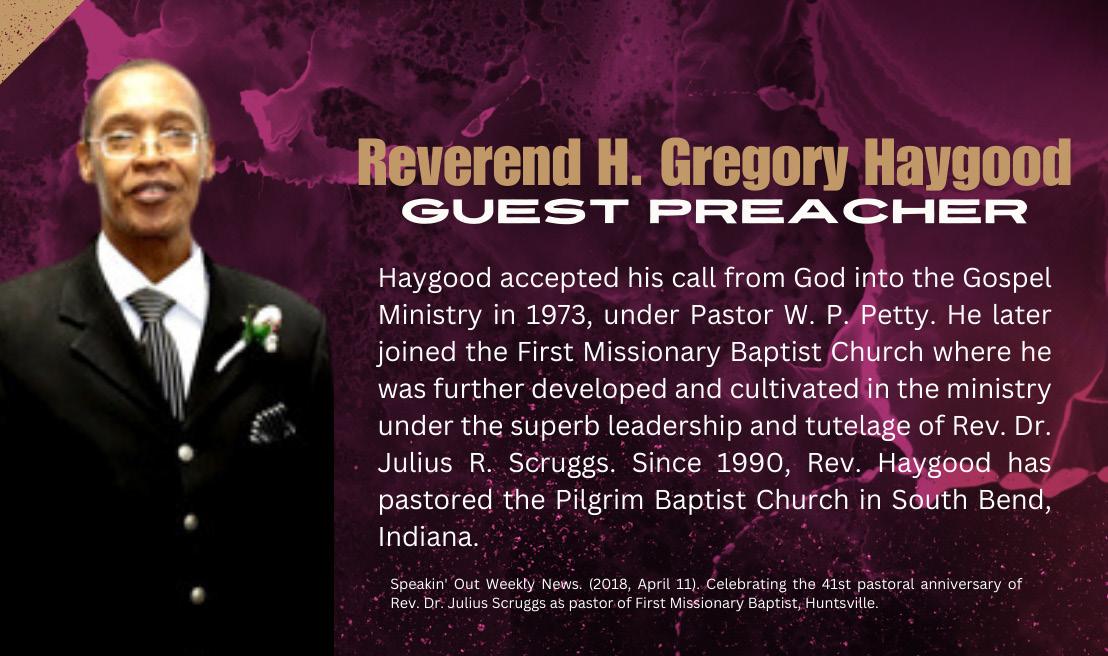 Reverend H. Gregory Haygood
GUEST PREACHER

Haygood accepted his call from God into the Gospel Ministry in 1973, under Pastor W. P. Petty. He later joined the First Missionary Baptist Church where he was further developed and cultivated in the ministry under the superb leadership and tutelage of Rev. Dr. Julius R. Scruggs. Since 1990, Rev. Haygood has pastored the Pilgrim Baptist Church in South Bend, Indiana.

Speakin' Out Weekly News. (2018, April 11). Celebrating the 41st pastoral anniversary of Rev. Dr. Julius Scruggs as pastor of First Missionary Baptist, Huntsville.